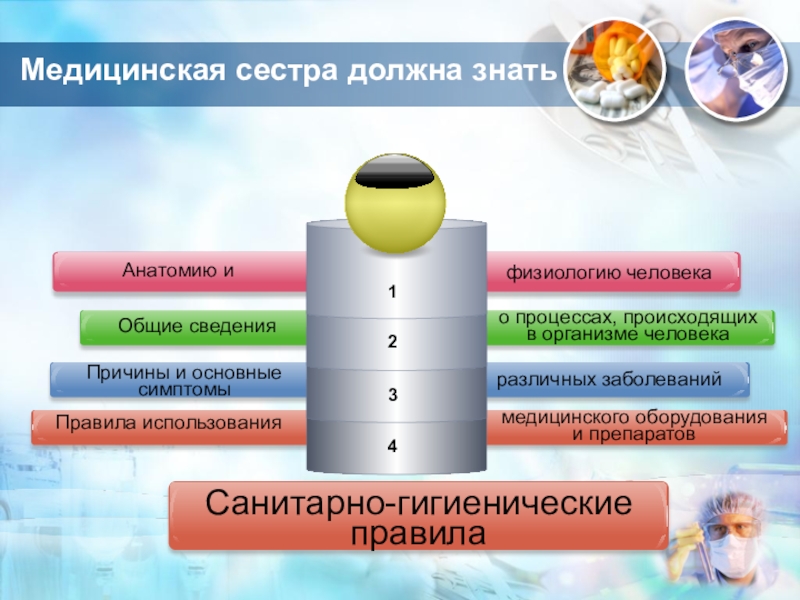 Медицинская сестра должна знать

Анатомию и

1

физиологию человека

Общие сведения

2

о процессах, происходящих в организме человека

Причины и основные симптомы

3

различных заболеваний

Правила использования

4

медицинского оборудования и препаратов

Санитарно-гигиенические правила